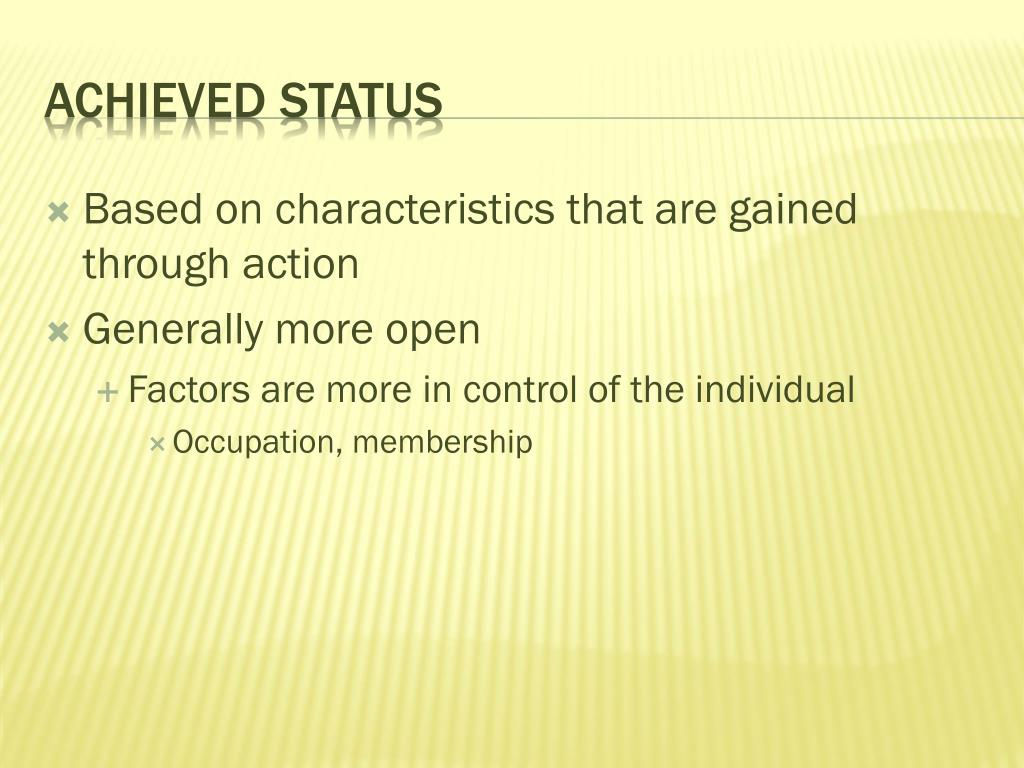 ACHIEVED STATUS

Based on characteristics that are gained through action

Generally more open

Factors are more in control of the individual

Occupation, membership